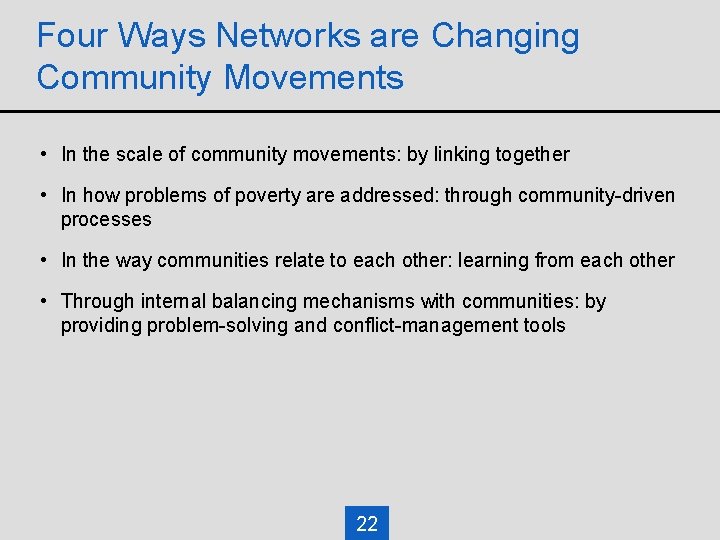 Four Ways Networks are Changing Community Movements

• In the scale of community movements: by linking together

• In how problems of poverty are addressed: through community-driven processes

• In the way communities relate to each other: learning from each other

• Through internal balancing mechanisms with communities: by providing problem-solving and conflict-management tools

22